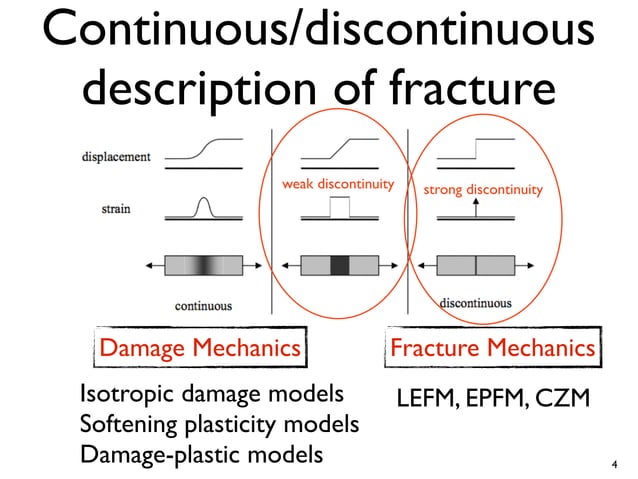 Continuous/discontinuous description of fracture

displacement

strain

weak discontinuity

strong discontinuity

continuous

discontinuous

Damage Mechanics

Fracture Mechanics

Isotropic damage models
Softening plasticity models
Damage-plastic models

LEFM, EPFM, CZM

4